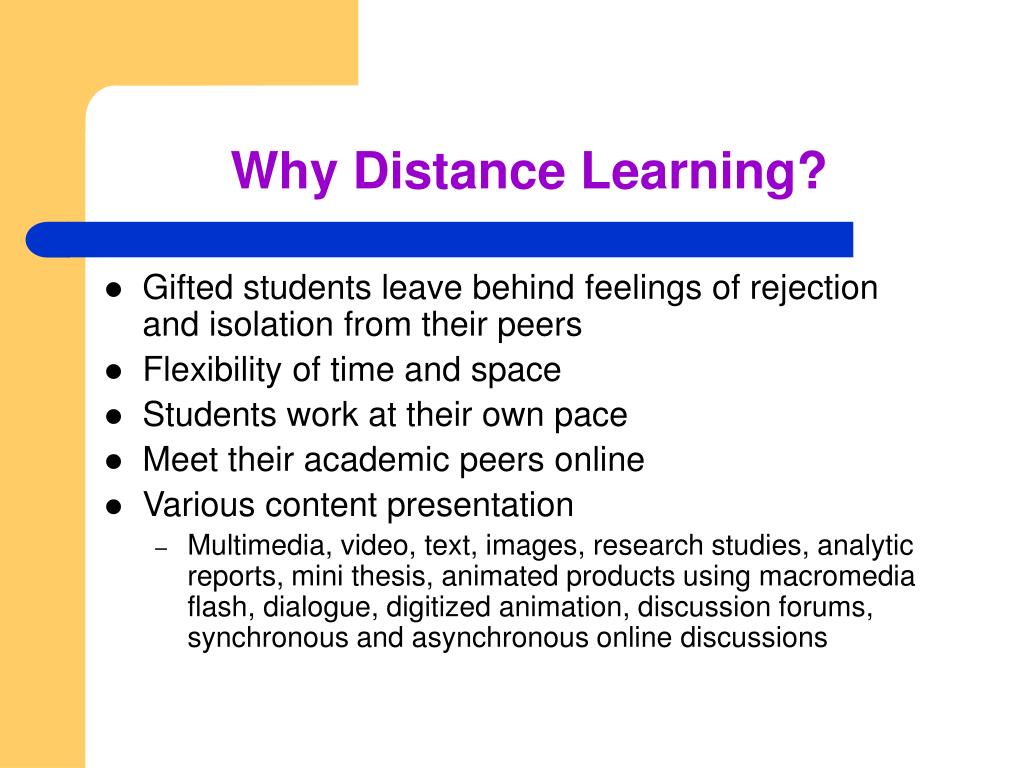 Why Distance Learning?

- Gifted students leave behind feelings of rejection and isolation from their peers
- Flexibility of time and space
- Students work at their own pace
- Meet their academic peers online
- Various content presentation
  – Multimedia, video, text, images, research studies, analytic reports, mini thesis, animated products using macromedia flash, dialogue, digitized animation, discussion forums, synchronous and asynchronous online discussions